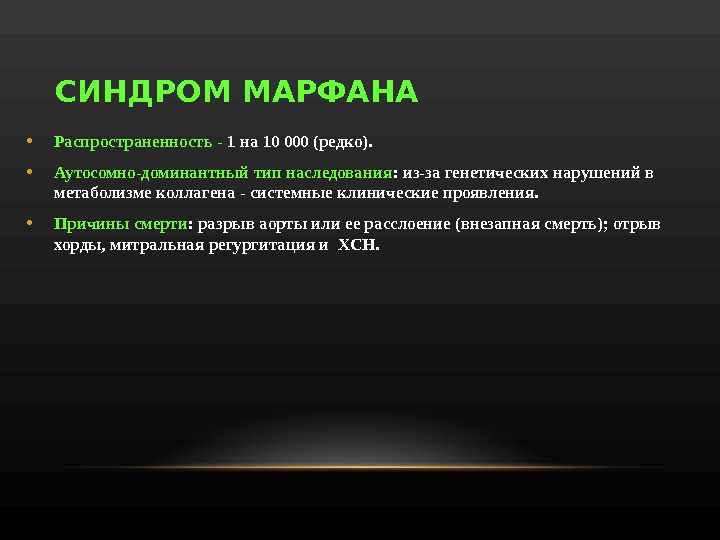 СИНДРОМ МАРФАНА

• Распространенность - 1 на 10 000 (редко).

• Аутосомно-доминантный тип наследования: из-за генетических нарушений в метаболизме коллагена - системные клинические проявления.

• Причины смерти: разрыв аорты или ее расслоение (внезапная смерть); отрыв хорды, митральная регургитация и ХСН.